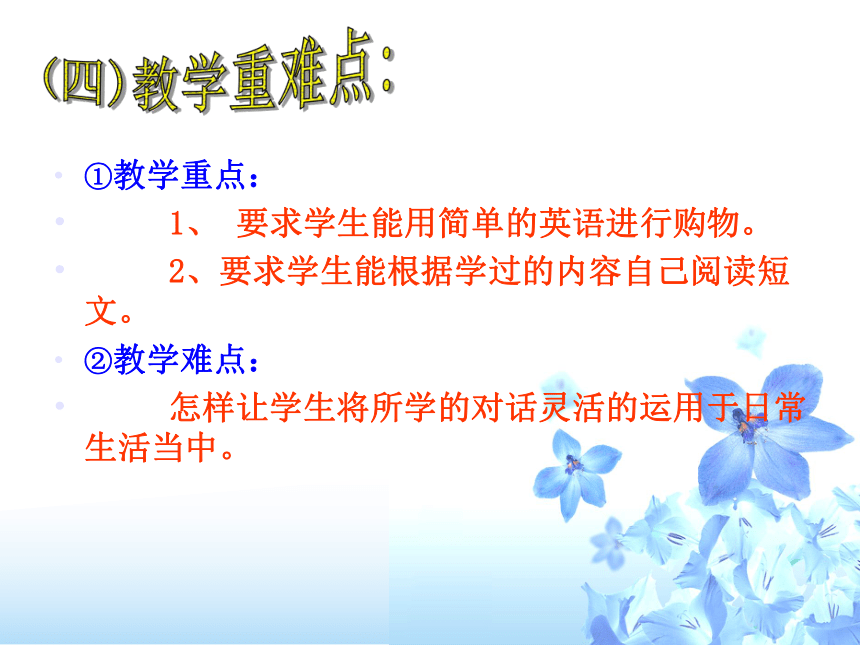 (四)教学重难点:

①教学重点：

1、 要求学生能用简单的英语进行购物。

2、要求学生能根据学过的内容自己阅读短文。

②教学难点：

怎样让学生将所学的对话灵活的运用于日常生活当中。